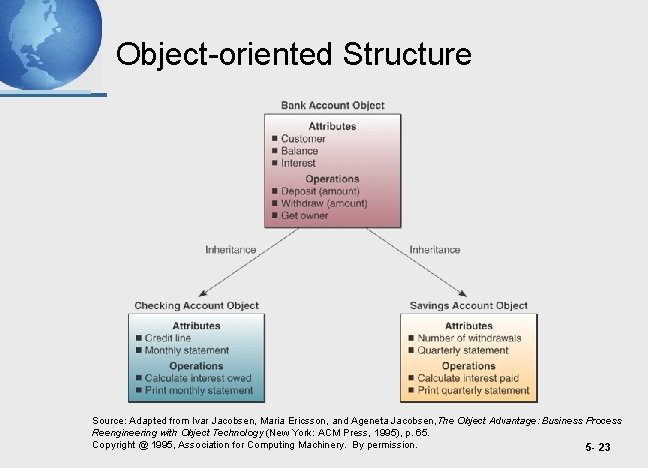 Object-oriented Structure

Bank Account Object

Attributes
■ Customer
■ Balance
■ Interest

Operations
■ Deposit (amount)
■ Withdraw (amount)
■ Get owner

Inheritance

Inheritance

Checking Account Object

Attributes
■ Credit line
■ Monthly statement

Operations
■ Calculate interest owed
■ Print monthly statement

Savings Account Object

Attributes
■ Number of withdrawals
■ Quarterly statement

Operations
■ Calculate interest paid
■ Print quarterly statement

Source: Adapted from Ivar Jacobsen, Maria Ericsson, and Ageneta Jacobsen, The Object Advantage: Business Process Reengineering with Object Technology (New York: ACM Press, 1995), p. 65.
Copyright @ 1995, Association for Computing Machinery. By permission.

5- 23